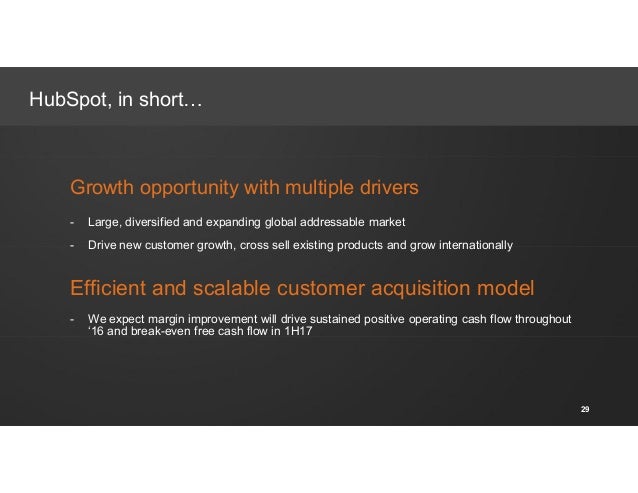 HubSpot, in short…

Growth opportunity with multiple drivers

- Large, diversified and expanding global addressable market
- Drive new customer growth, cross sell existing products and grow internationally

Efficient and scalable customer acquisition model

- We expect margin improvement will drive sustained positive operating cash flow throughout ‘16 and break-even free cash flow in 1H17

29